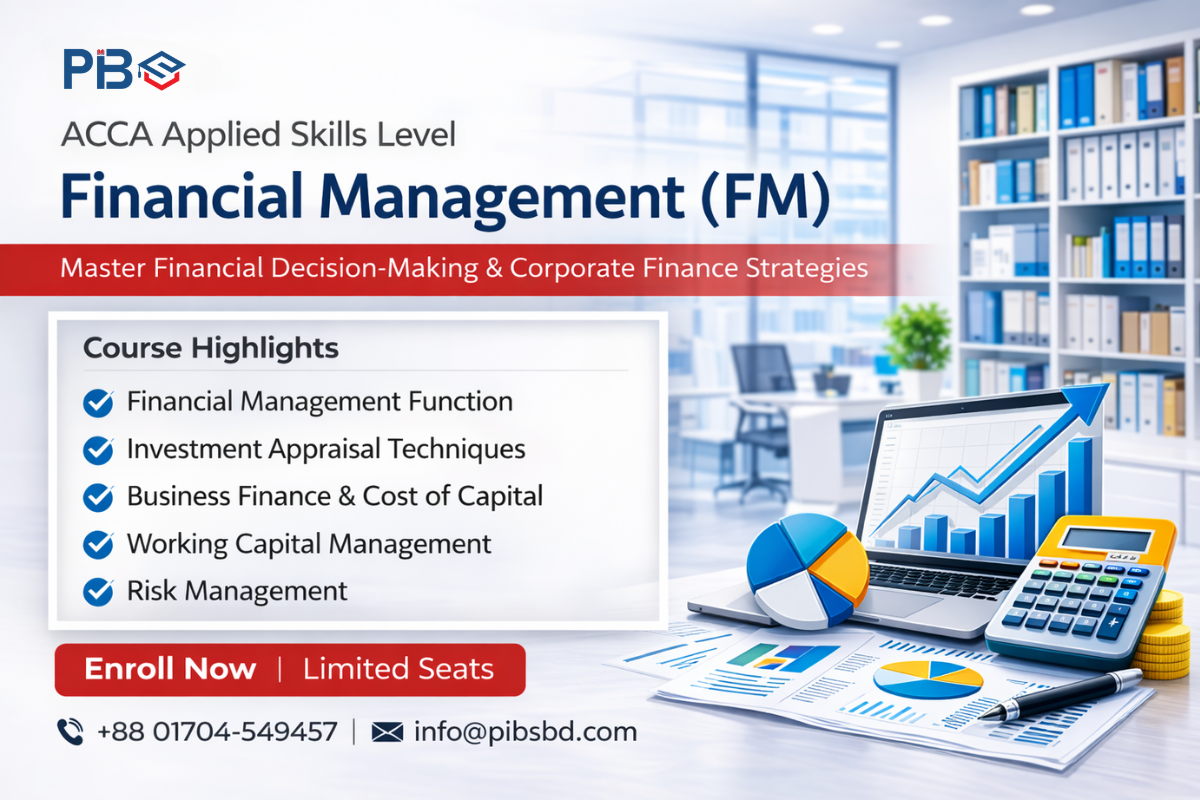 PIBS

ACCA Applied Skills Level

Financial Management (FM)

Master Financial Decision-Making & Corporate Finance Strategies

Course Highlights

Financial Management Function

Investment Appraisal Techniques

Business Finance & Cost of Capital

Working Capital Management

Risk Management

Enroll Now | Limited Seats

+88 01704-549457 | info@pibsbd.com